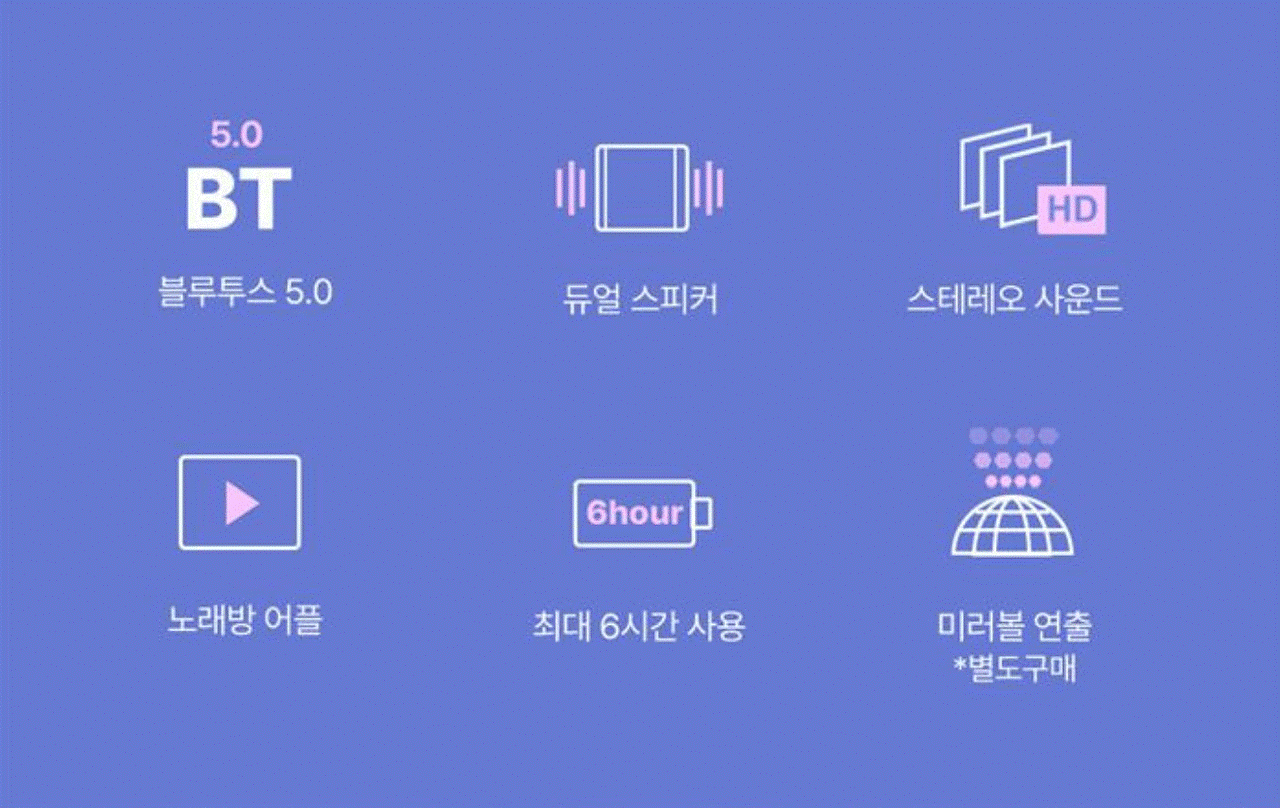 5.0
BT
블루투스 5.0

듀얼 스피커

HD
스테레오 사운드

노래방 어플

6hour
최대 6시간 사용

미러볼 연출
*별도구매